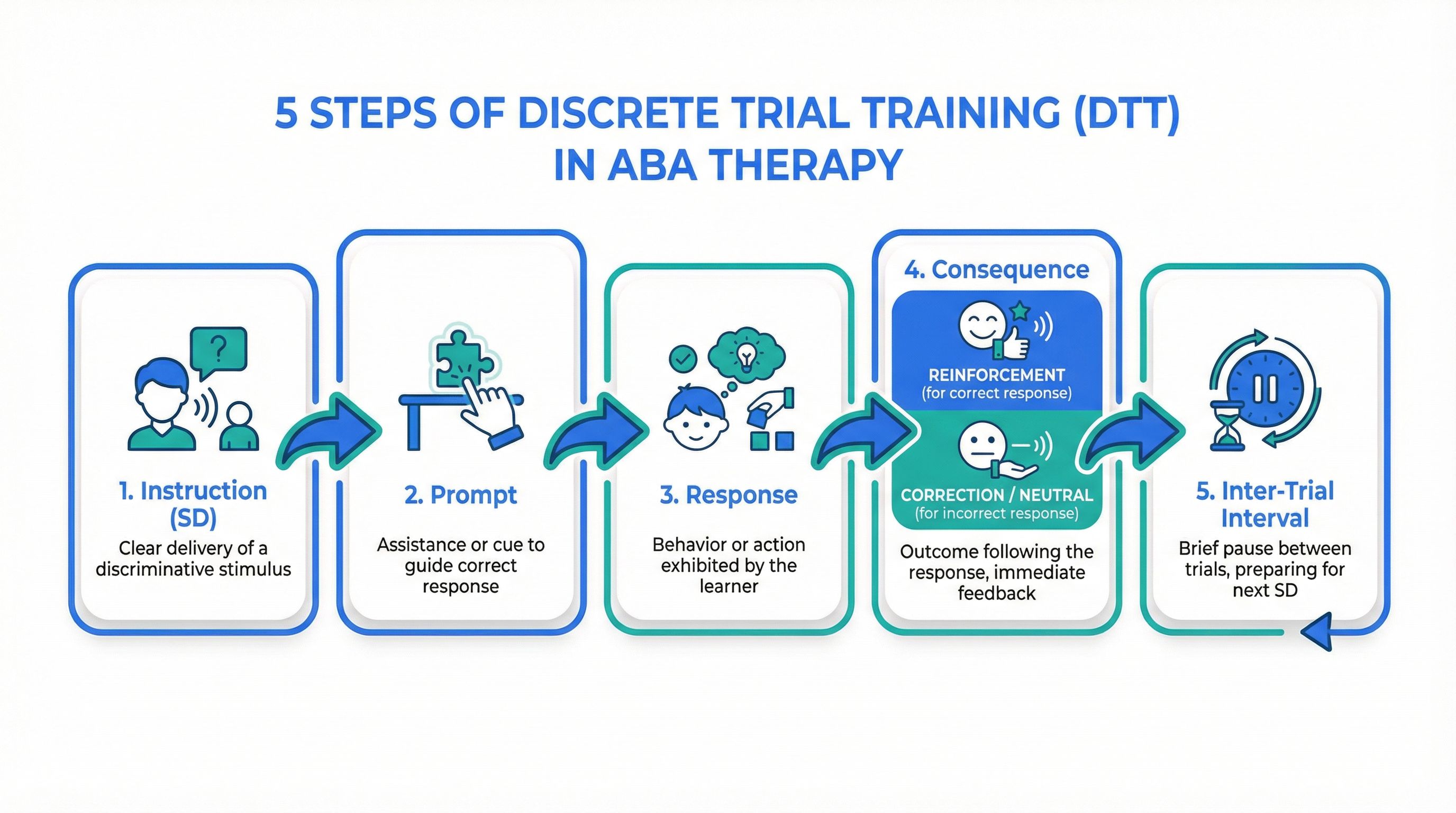 5 STEPS OF DISCRETE TRIAL TRAINING (DTT) IN ABA THERAPY

?

1. Instruction (SD)

Clear delivery of a discriminative stimulus

2. Prompt

Assistance or cue to guide correct response

3. Response

Behavior or action exhibited by the learner

4. Consequence

REINFORCEMENT
(for correct response)

CORRECTION / NEUTRAL
(for incorrect response)

Outcome following the response, immediate feedback

5. Inter-Trial Interval

Brief pause between trials, preparing for next SD